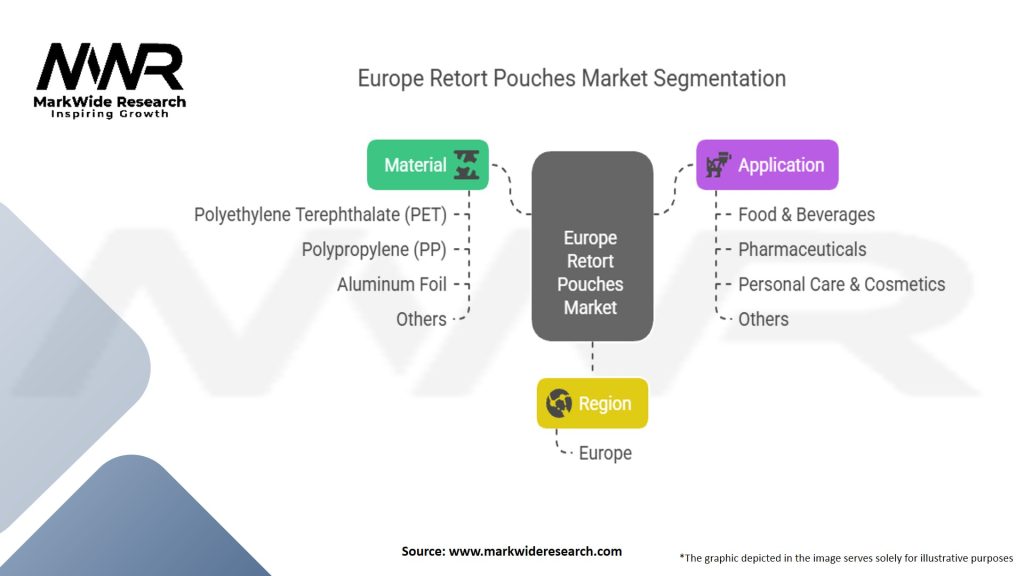 MWR
MarkWide Research
Inspiring Growth

Europe Retort Pouches Market Segmentation

Material
Polyethylene Terephthalate (PET)
Polypropylene (PP)
Aluminum Foil
Others

Europe Retort Pouches Market

Application
Food & Beverages
Pharmaceuticals
Personal Care & Cosmetics
Others

Region
Europe

Source: www.markwideresearch.com

*The graphic depicted in the image serves solely for illustrative purposes